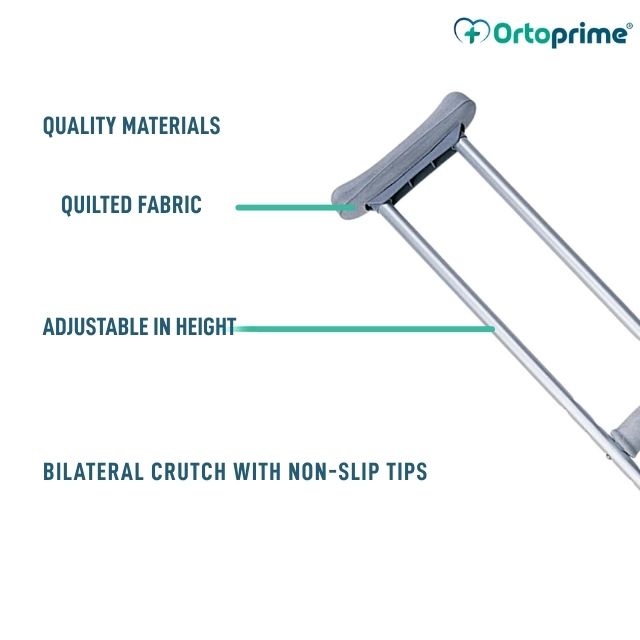 Ortoprime®

QUALITY MATERIALS

QUILTED FABRIC

ADJUSTABLE IN HEIGHT

BILATERAL CRUTCH WITH NON-SLIP TIPS